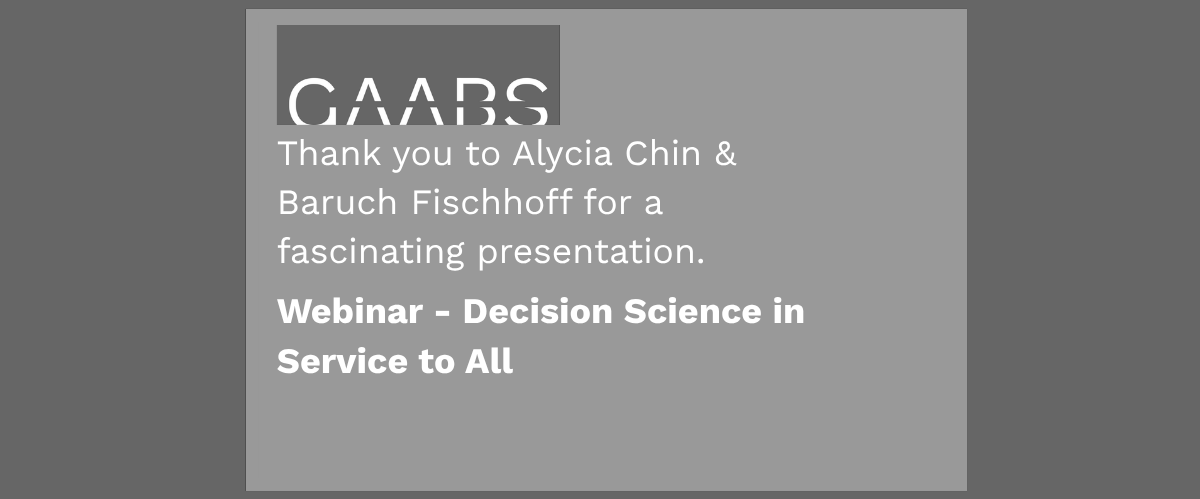 GAABS

Thank you to Alycia Chin & Baruch Fischhoff for a fascinating presentation.

Webinar - Decision Science in Service to All